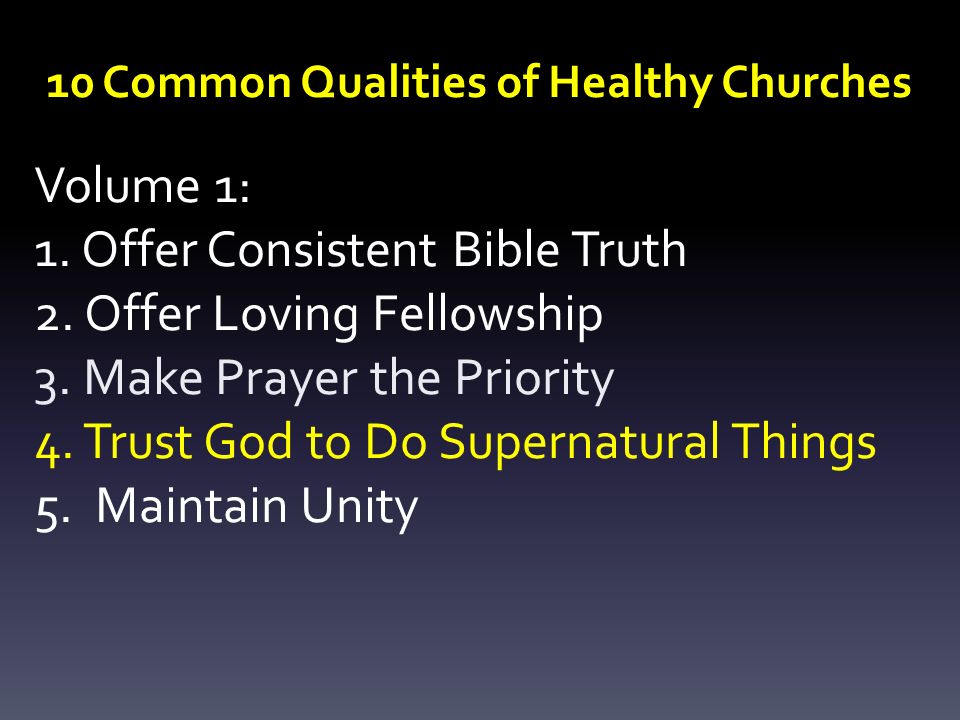 10 Common Qualities of Healthy Churches

Volume 1:
1. Offer Consistent Bible Truth
2. Offer Loving Fellowship
3. Make Prayer the Priority
4. Trust God to Do Supernatural Things
5. Maintain Unity